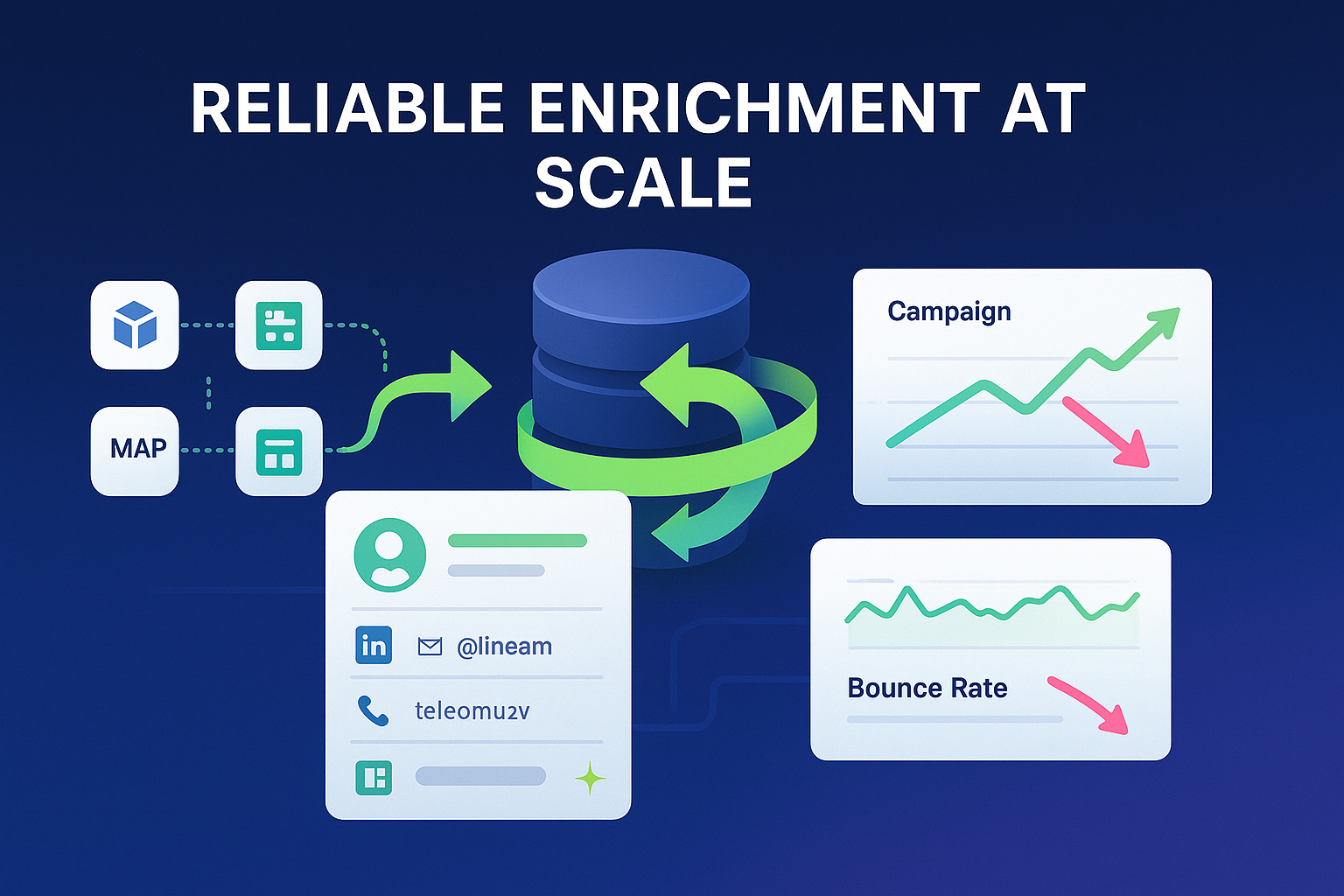 RELIABLE ENRICHMENT AT SCALE

MAP

Campaign

in

@lineam

teleomu2v

Bounce Rate